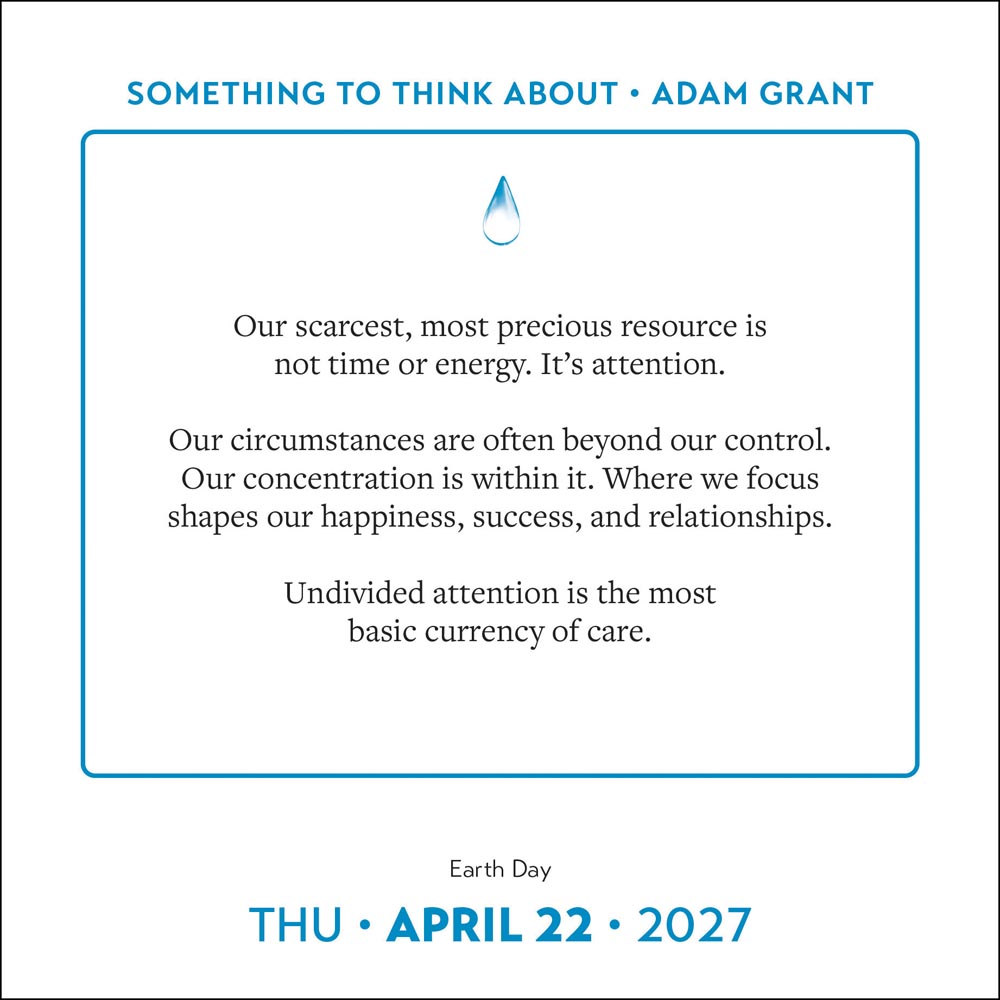 SOMETHING TO THINK ABOUT • ADAM GRANT

Our scarcest, most precious resource is not time or energy. It's attention.

Our circumstances are often beyond our control. Our concentration is within it. Where we focus shapes our happiness, success, and relationships.

Undivided attention is the most basic currency of care.

Earth Day

THU • APRIL 22 • 2027